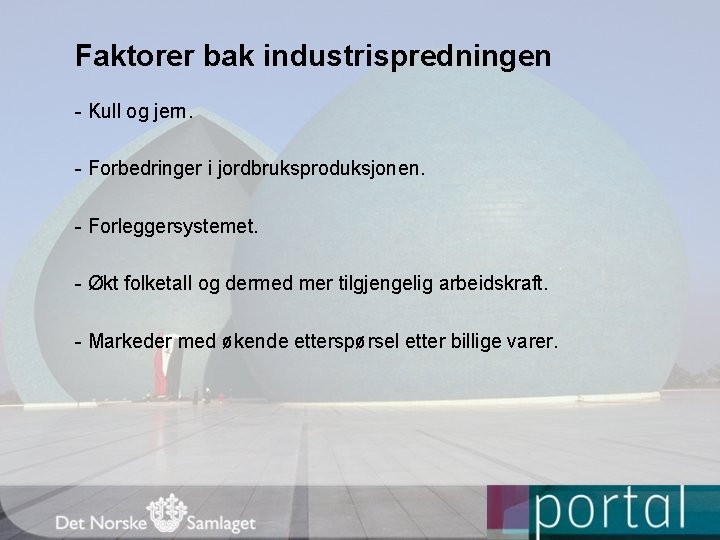 Faktorer bak industrispredningen

- Kull og jern.

- Forbedringer i jordbruksproduksjonen.

- Forleggersystemet.

- Økt folketall og dermed mer tilgjengelig arbeidskraft.

- Markeder med økende etterspørsel etter billige varer.

Det Norske Samlaget

portal